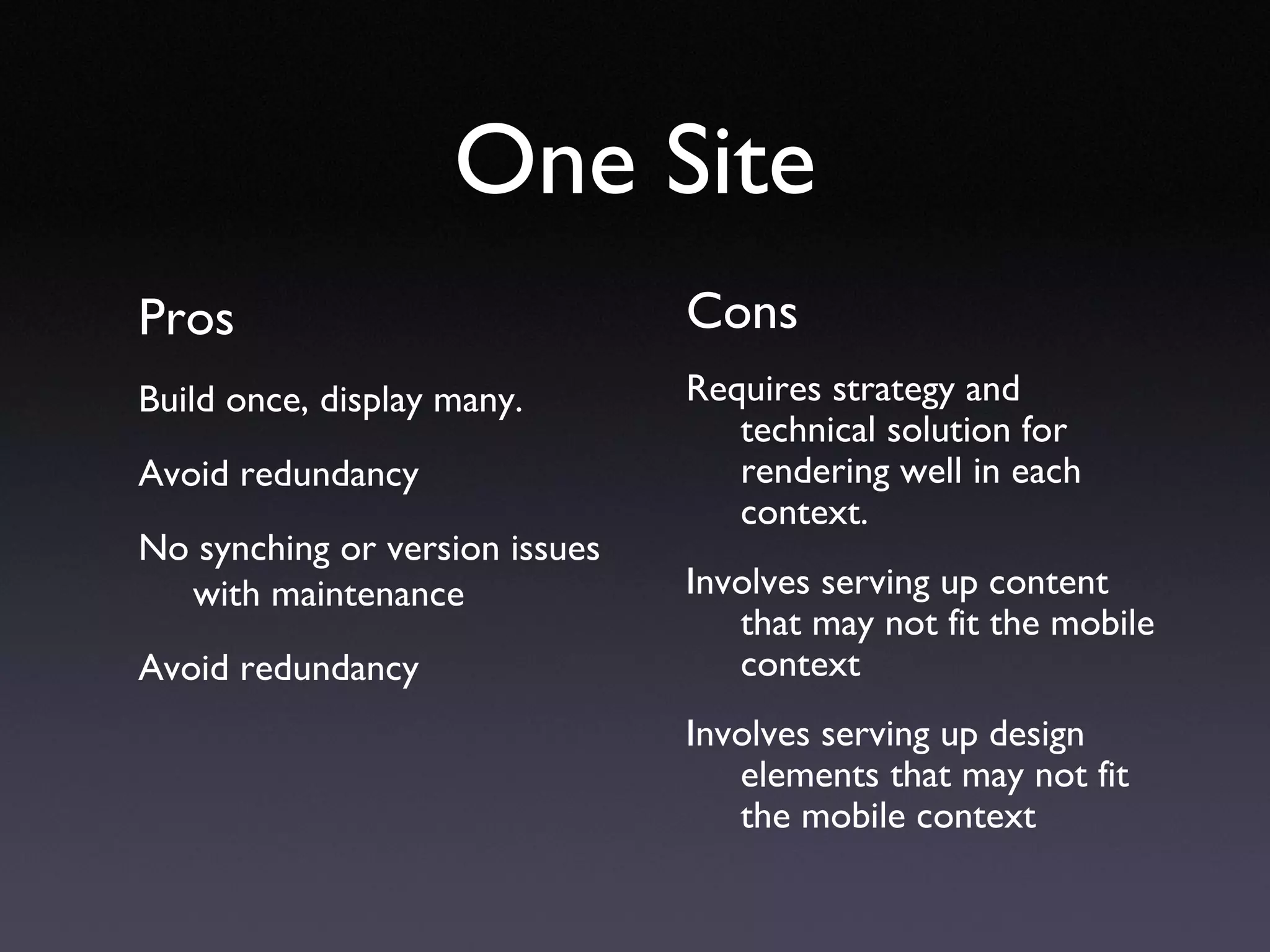 One Site

Pros

Build once, display many.

Avoid redundancy

No synching or version issues with maintenance

Avoid redundancy

Cons

Requires strategy and technical solution for rendering well in each context.

Involves serving up content that may not fit the mobile context

Involves serving up design elements that may not fit the mobile context